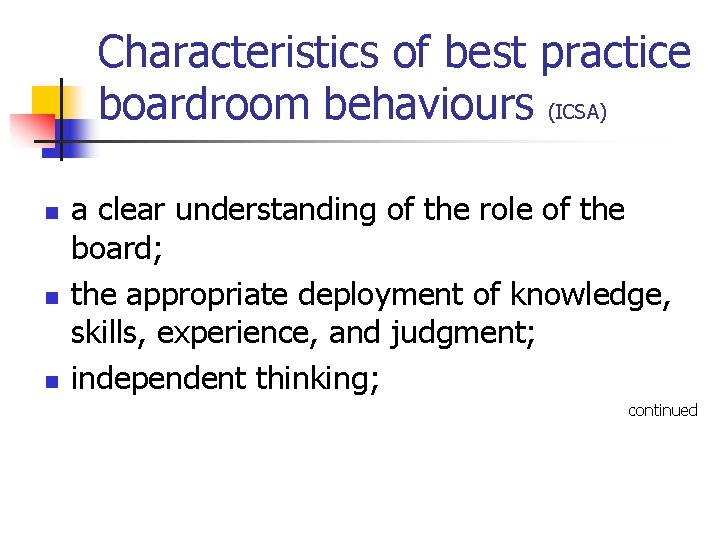 Characteristics of best practice boardroom behaviours (ICSA)

- a clear understanding of the role of the board;
- the appropriate deployment of knowledge, skills, experience, and judgment;
- independent thinking;

continued